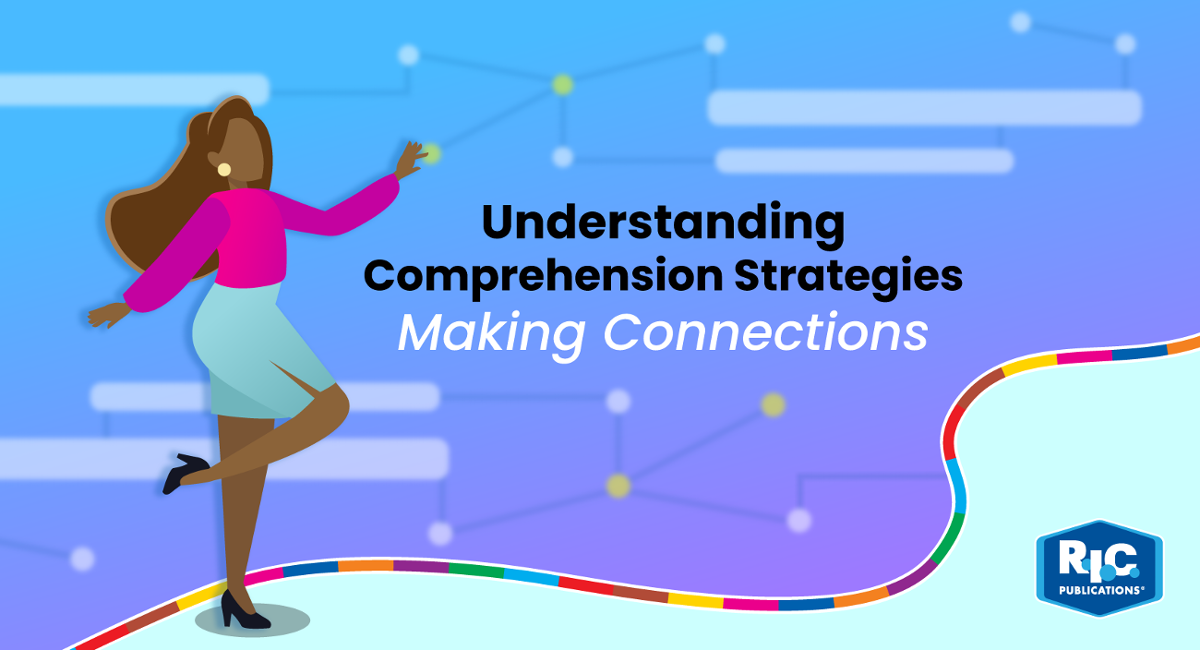 Understanding Comprehension Strategies
Making Connections

R.I.C. PUBLICATIONS®